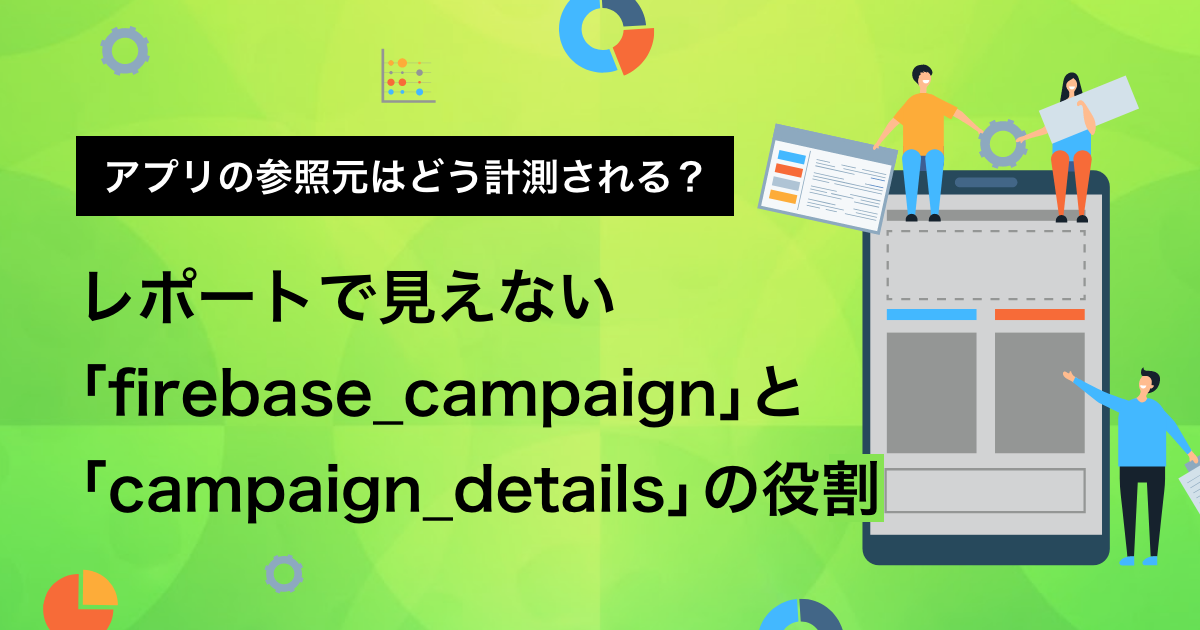 アプリの参照元はどう計測される？

レポートで見えない
「firebase_campaign」と
「campaign_details」の役割